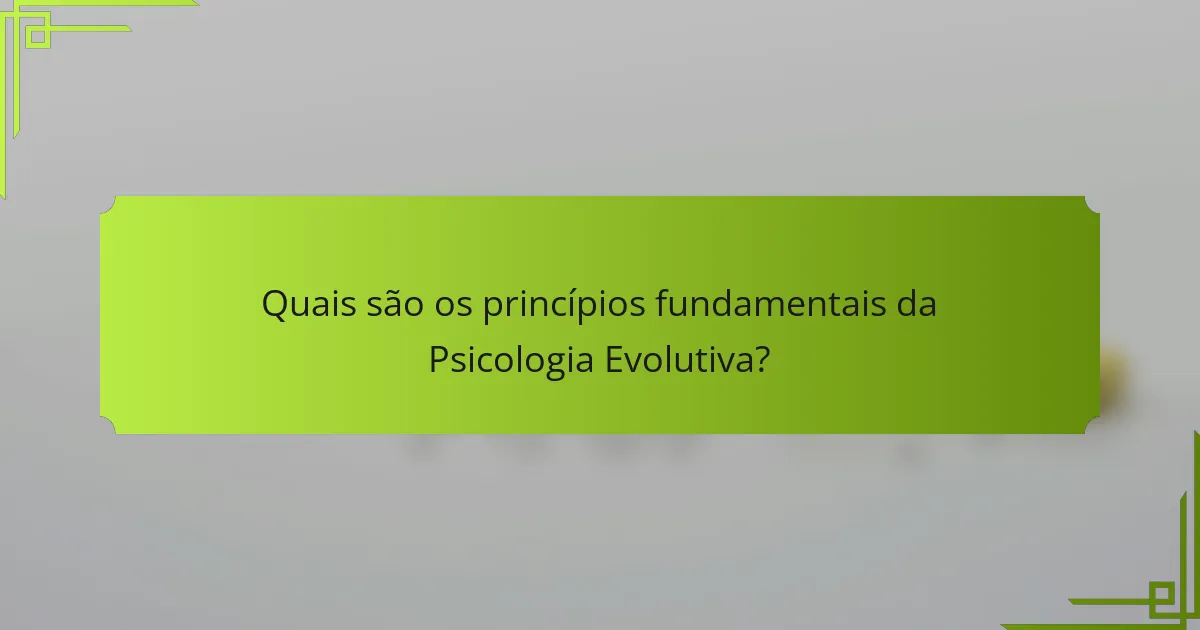 Quais são os princípios fundamentais da Psicologia Evolutiva?